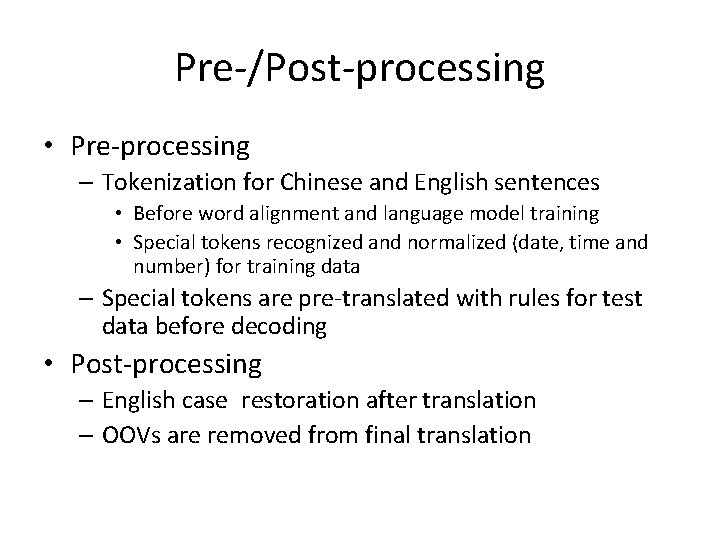 Pre-/Post-processing

• Pre-processing
– Tokenization for Chinese and English sentences
• Before word alignment and language model training
• Special tokens recognized and normalized (date, time and number) for training data
– Special tokens are pre-translated with rules for test data before decoding
• Post-processing
– English case restoration after translation
– OOVs are removed from final translation